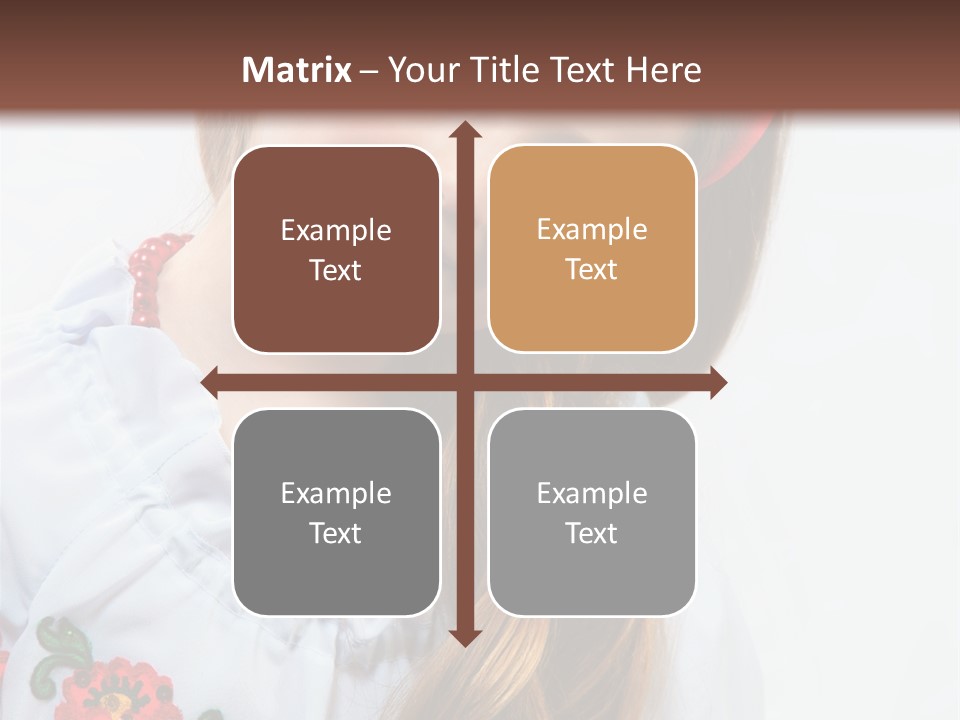 Matrix – Your Title Text Here

Example Text

Example Text

Example Text

Example Text